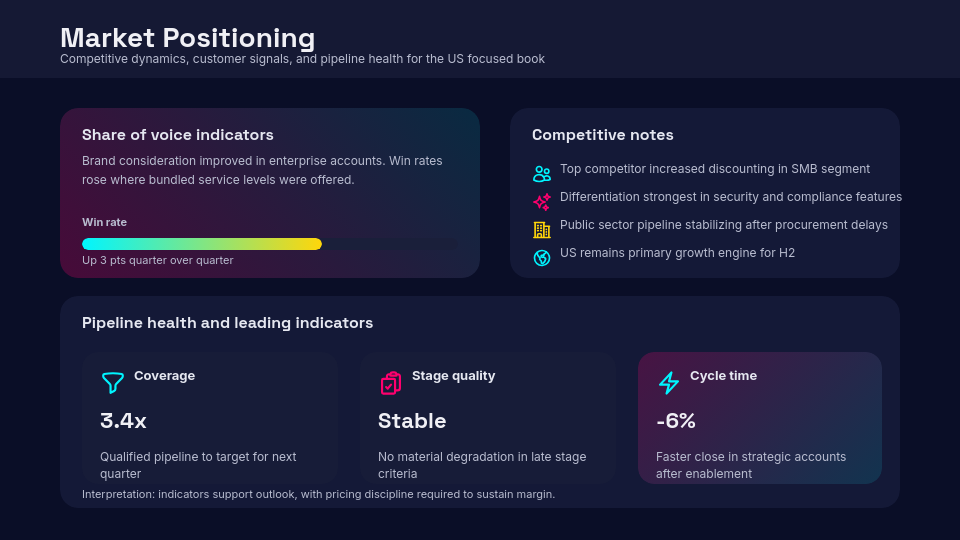 Market Positioning
Competitive dynamics, customer signals, and pipeline health for the US focused book

Share of voice indicators
Brand consideration improved in enterprise accounts. Win rates rose where bundled service levels were offered.

Win rate
Up 3 pts quarter over quarter

Competitive notes
Top competitor increased discounting in SMB segment
Differentiation strongest in security and compliance features
Public sector pipeline stabilizing after procurement delays
US remains primary growth engine for H2

Pipeline health and leading indicators

Coverage
3.4x
Qualified pipeline to target for next quarter

Stage quality
Stable
No material degradation in late stage criteria

Cycle time
-6%
Faster close in strategic accounts after enablement

Interpretation: indicators support outlook, with pricing discipline required to sustain margin.